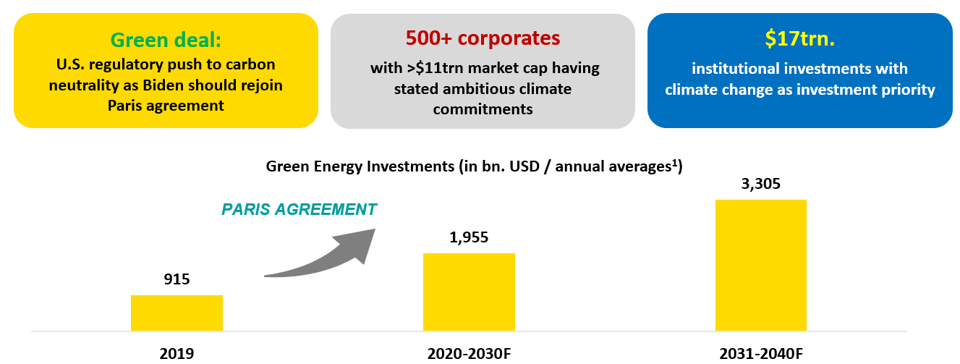 Green deal:
U.S. regulatory push to carbon neutrality as Biden should rejoin Paris agreement

500+ corporates
with >$11trn market cap having stated ambitious climate commitments

$17trn.
institutional investments with climate change as investment priority

Green Energy Investments (in bn. USD / annual averages$^1$)

PARIS AGREEMENT

915
1,955
3,305

2019
2020-2030F
2031-2040F